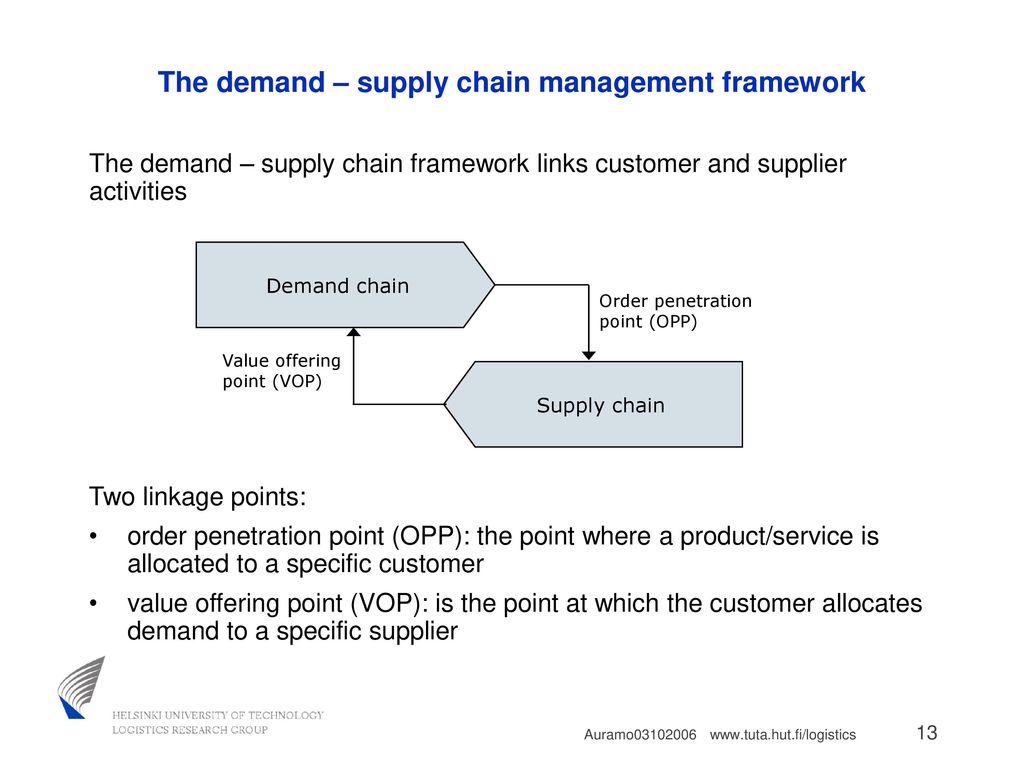 The demand – supply chain management framework

The demand – supply chain framework links customer and supplier activities

Demand chain

Order penetration point (OPP)

Value offering point (VOP)

Supply chain

Two linkage points:

• order penetration point (OPP): the point where a product/service is allocated to a specific customer

• value offering point (VOP): is the point at which the customer allocates demand to a specific supplier

HELSINKI UNIVERSITY OF TECHNOLOGY
LOGISTICS RESEARCH GROUP

Auramo03102006 www.tuta.hut.fi/logistics

13